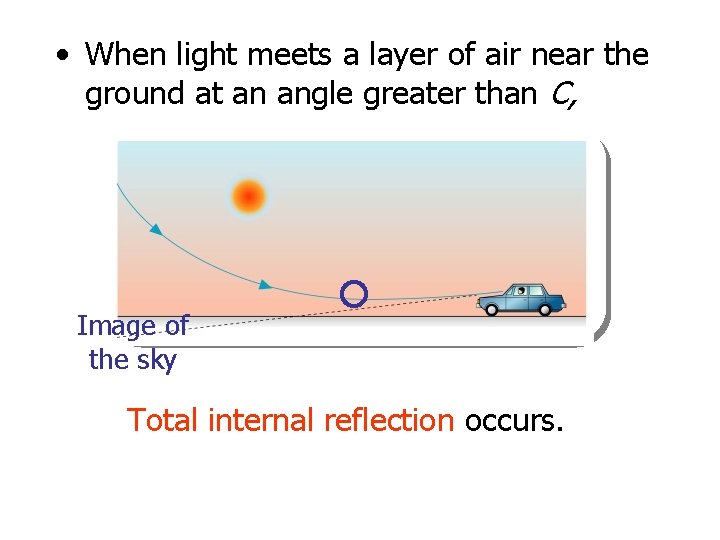 • When light meets a layer of air near the ground at an angle greater than $C$,

Image of the sky

Total internal reflection occurs.